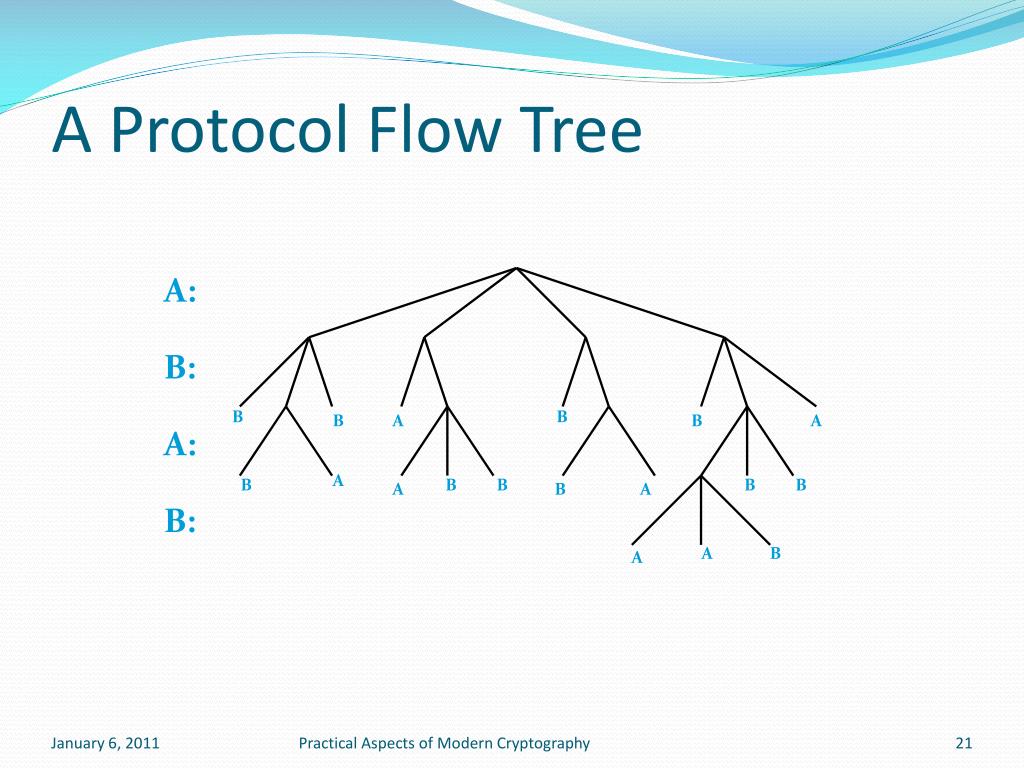 A Protocol Flow Tree

A:
B:
A:
B:

B B A B B A
B A A B B B A B B
A A B

January 6, 2011 Practical Aspects of Modern Cryptography 21